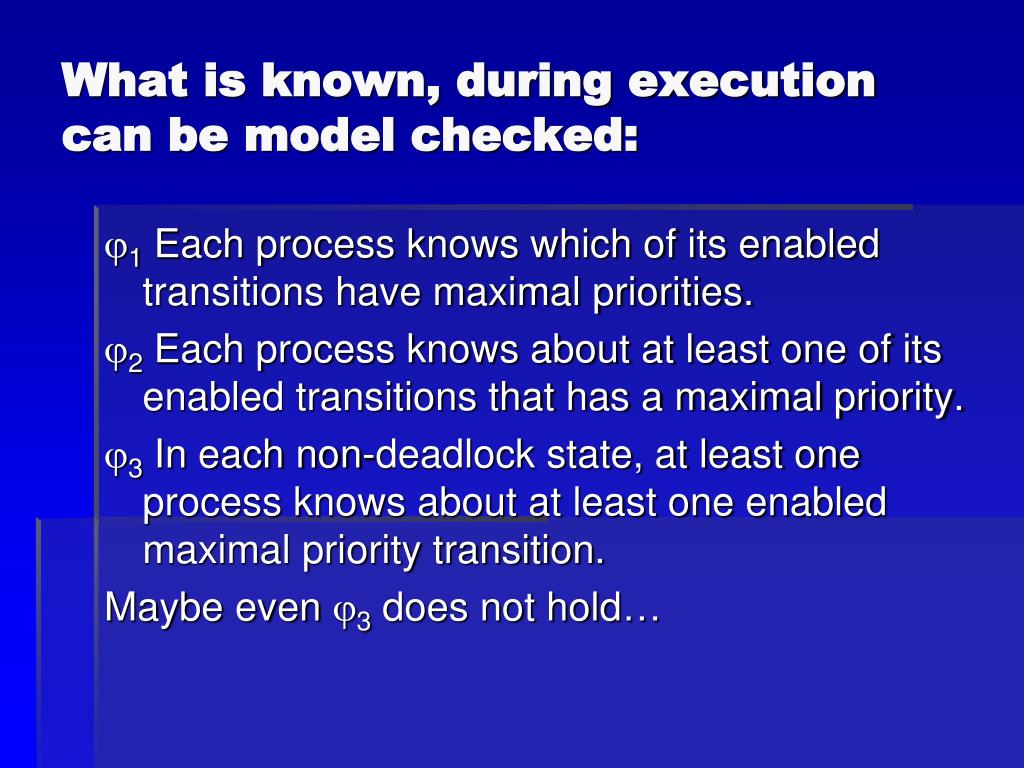 What is known, during execution can be model checked:

$\varphi_1$ Each process knows which of its enabled transitions have maximal priorities.

$\varphi_2$ Each process knows about at least one of its enabled transitions that has a maximal priority.

$\varphi_3$ In each non-deadlock state, at least one process knows about at least one enabled maximal priority transition.

Maybe even $\varphi_3$ does not hold…